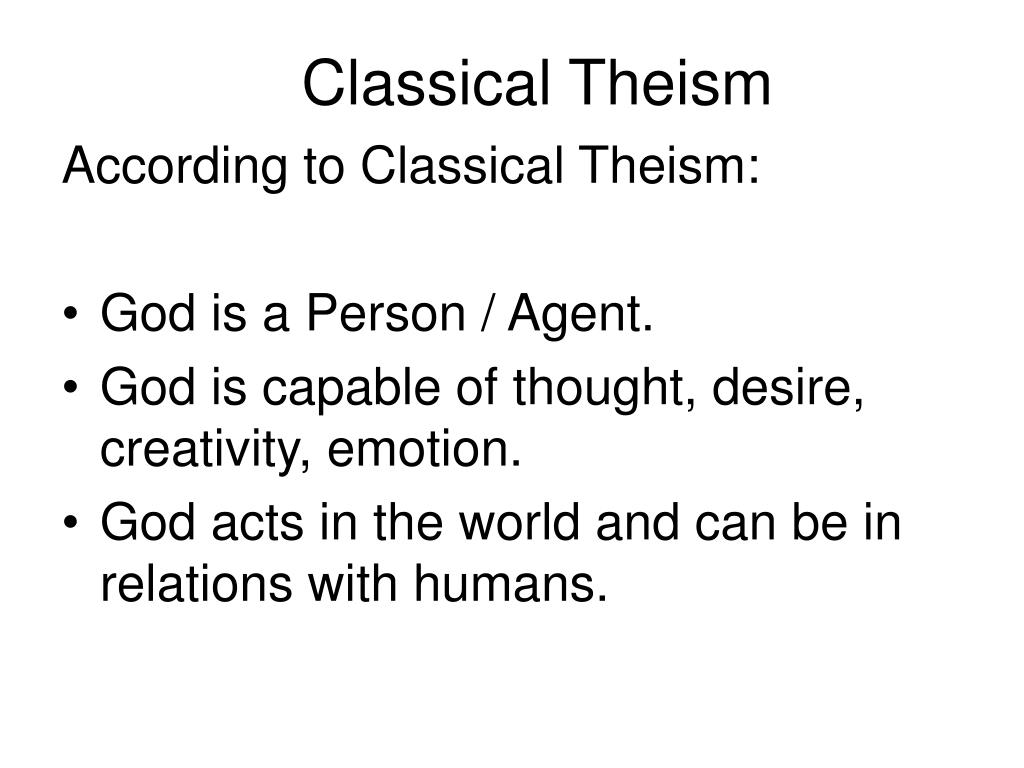 Classical Theism

According to Classical Theism:

• God is a Person / Agent.
• God is capable of thought, desire, creativity, emotion.
• God acts in the world and can be in relations with humans.